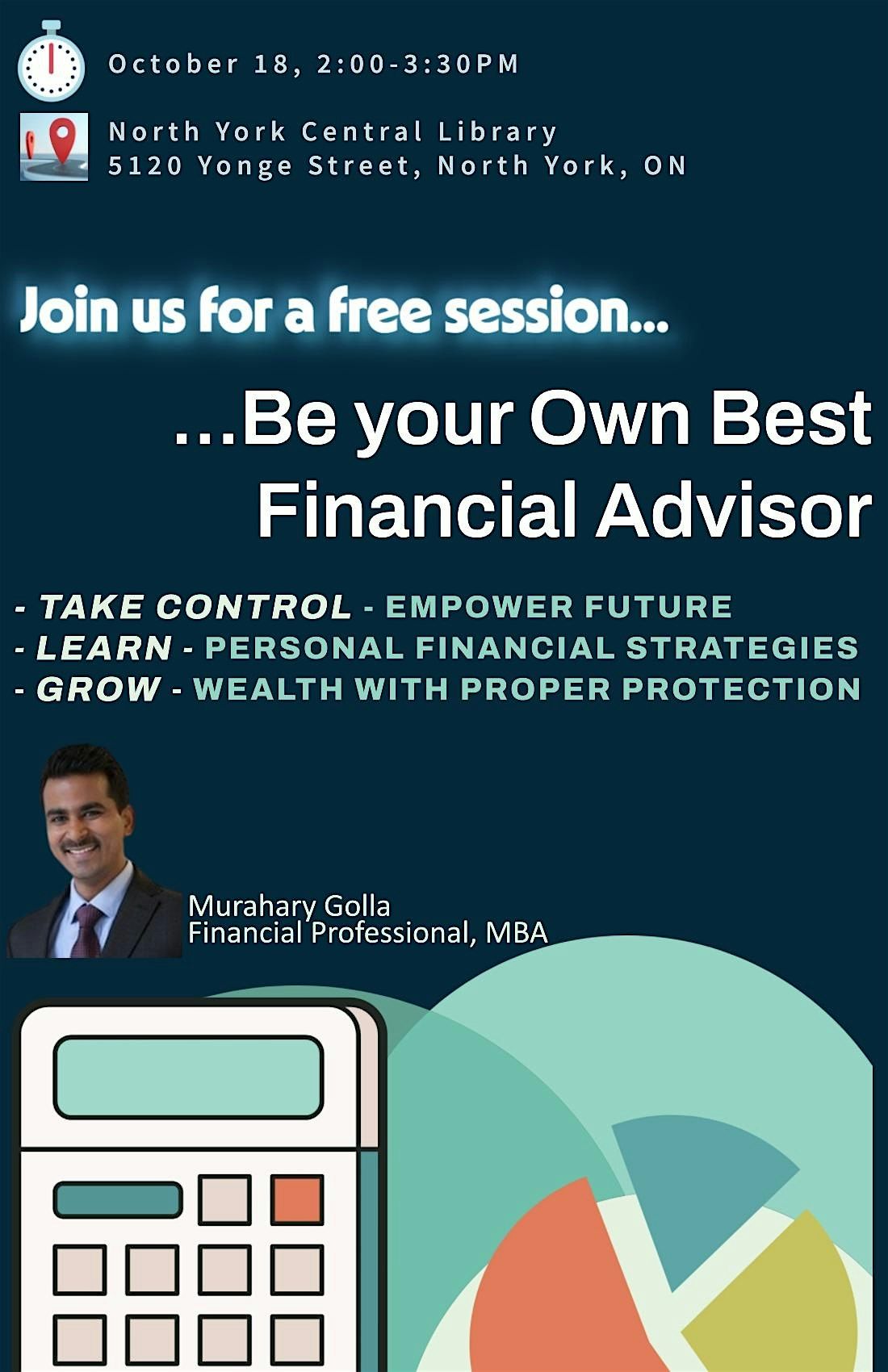 October 18, 2:00-3:30PM

North York Central Library
5120 Yonge Street, North York, ON

Join us for a free session...

...Be your Own Best Financial Advisor

- TAKE CONTROL - EMPOWER FUTURE
- LEARN - PERSONAL FINANCIAL STRATEGIES
- GROW - WEALTH WITH PROPER PROTECTION

Murahary Golla
Financial Professional, MBA